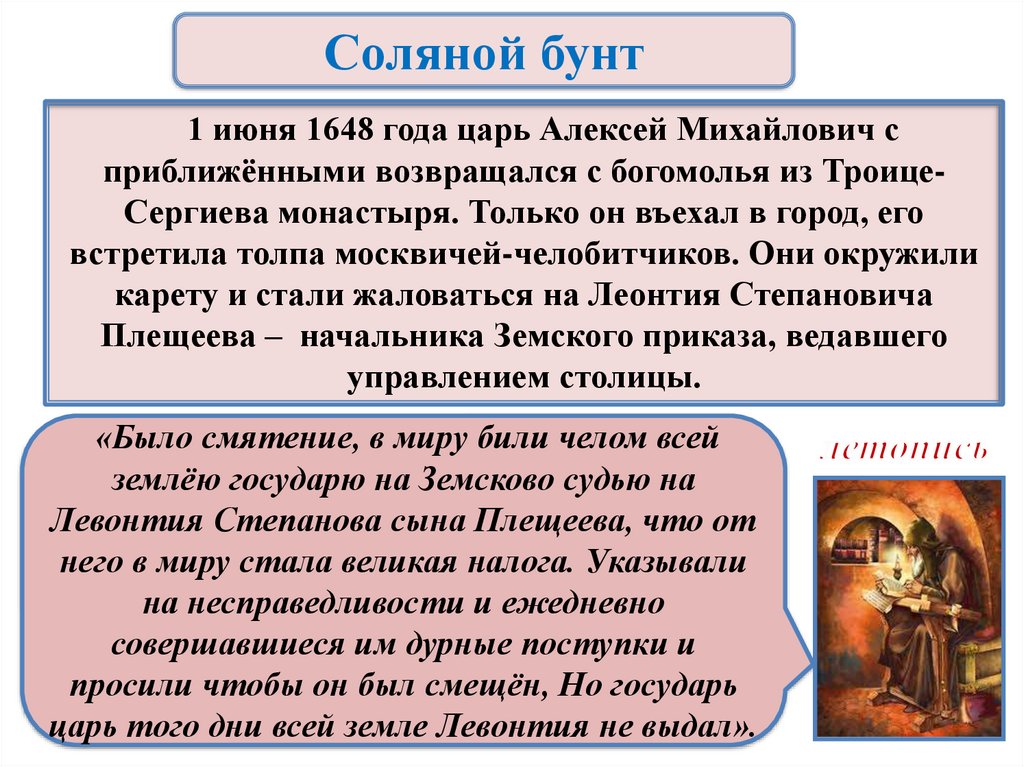 Соляной бунт

1 июня 1648 года царь Алексей Михайлович с приближёнными возвращался с богомолья из Троице-Сергиева монастыря. Только он въехал в город, его встретила толпа москвичей-челобитчиков. Они окружили карету и стали жаловаться на Леонтия Степановича Плещеева – начальника Земского приказа, ведавшего управлением столицы.

«Было смятение, в миру били челом всей землёю государю на Земсково судью на Левонтия Степанова сына Плещеева, что от него в миру стала великая налога. Указывали на несправедливости и ежедневно совершавшиеся им дурные поступки и просили чтобы он был смещён, Но государь царь того дни всей земле Левонтия не выдал».

летопись